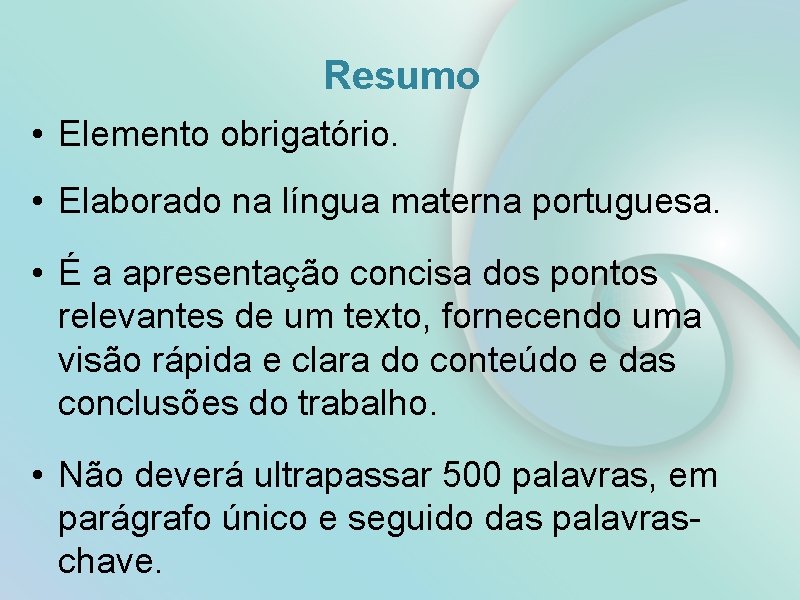 Resumo

• Elemento obrigatório.

• Elaborado na língua materna portuguesa.

• É a apresentação concisa dos pontos relevantes de um texto, fornecendo uma visão rápida e clara do conteúdo e das conclusões do trabalho.

• Não deverá ultrapassar 500 palavras, em parágrafo único e seguido das palavras-chave.